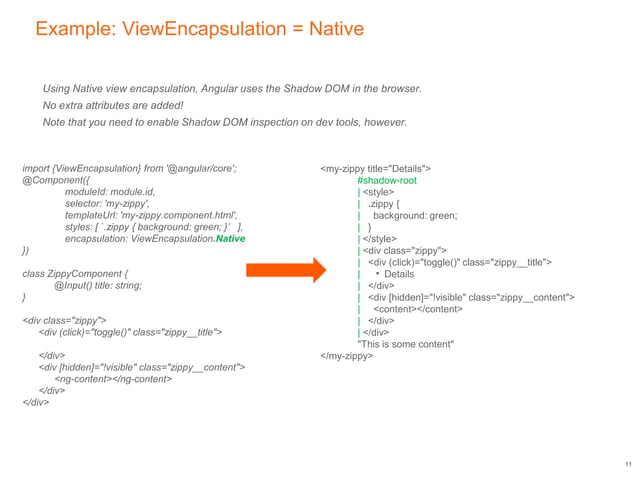 Example: ViewEncapsulation = Native

Using Native view encapsulation, Angular uses the Shadow DOM in the browser.
No extra attributes are added!
Note that you need to enable Shadow DOM inspection on dev tools, however.

import {ViewEncapsulation} from '@angular/core';
@Component({
moduleId: module.id,
selector: 'my-zippy',
templateUrl: 'my-zippy.component.html',
styles: [ `.zippy { background: green; }` ],
encapsulation: ViewEncapsulation.Native
})

class ZippyComponent {
@Input() title: string;
}

<div class="zippy">
<div (click)="toggle()" class="zippy__title">

</div>
<div [hidden]="!visible" class="zippy__content">
<ng-content></ng-content>
</div>
</div>

<my-zippy title="Details">
#shadow-root
| <style>
| .zippy {
| background: green;
| }
| </style>
| <div class="zippy">
| <div (click)="toggle()" class="zippy__title">
| • Details
| </div>
| <div [hidden]="!visible" class="zippy__content">
| <content></content>
| </div>
| </div>
"This is some content"
</my-zippy>

11